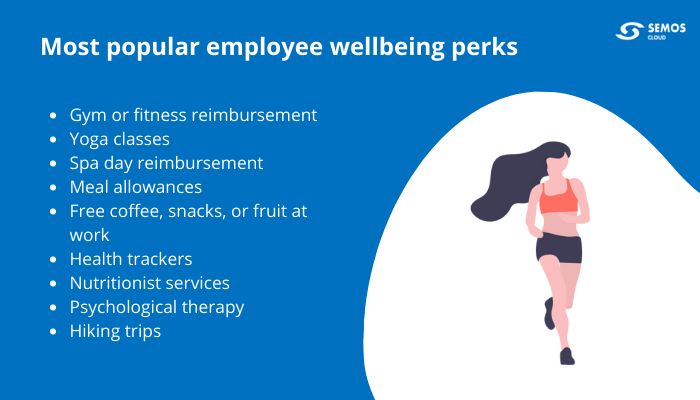 Most popular employee wellbeing perks

SEMOS CLOUD

- Gym or fitness reimbursement
- Yoga classes
- Spa day reimbursement
- Meal allowances
- Free coffee, snacks, or fruit at work
- Health trackers
- Nutritionist services
- Psychological therapy
- Hiking trips